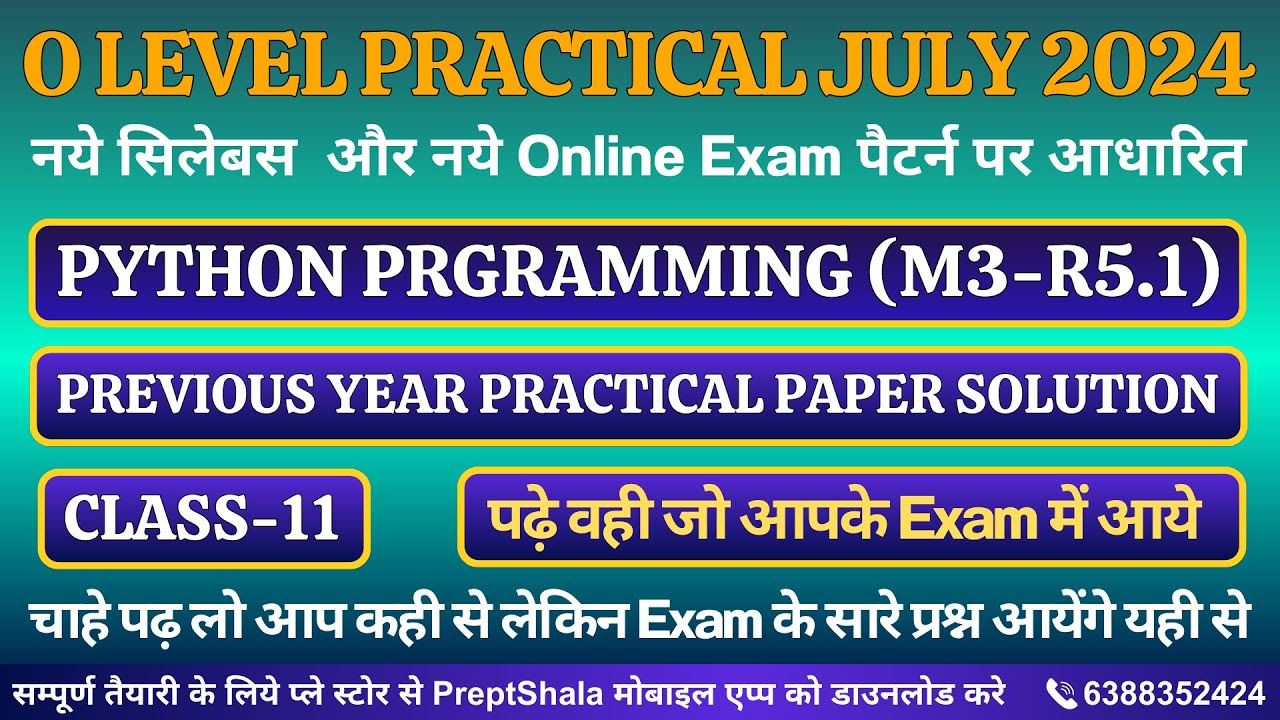 O LEVEL PRACTICAL JULY 2024

नये सिलेबस और नये Online Exam पैटर्न पर आधारित

PYTHON PRGRAMMING (M3-R5.1)

PREVIOUS YEAR PRACTICAL PAPER SOLUTION

CLASS-11

पढ़े वही जो आपके Exam में आये

चाहे पढ़ लो आप कही से लेकिन Exam के सारे प्रश्न आयेंगे यही से

सम्पूर्ण तैयारी के लिये प्ले स्टोर से PreptShala मोबाइल एप्प को डाउनलोड करे

6388352424